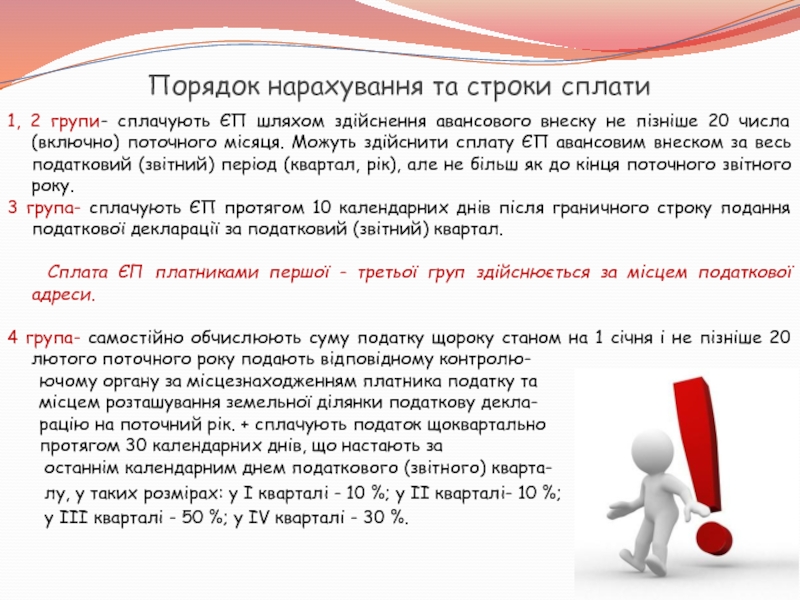 Порядок нарахування та строки сплати

1, 2 групи- сплачують ЄП шляхом здійснення авансового внеску не пізніше 20 числа (включно) поточного місяця. Можуть здійснити сплату ЄП авансовим внеском за весь податковий (звітний) період (квартал, рік), але не більш як до кінця поточного звітного року.

3 група- сплачують ЄП протягом 10 календарних днів після граничного строку подання податкової декларації за податковий (звітний) квартал.

Сплата ЄП платниками першої - третьої груп здійснюється за місцем податкової адреси.

4 група- самостійно обчислюють суму податку щороку станом на 1 січня і не пізніше 20 лютого поточного року подають відповідному контролюючому органу за місцезнаходженням платника податку та місцем розташування земельної ділянки податкову декларацію на поточний рік. + сплачують податок щоквартально протягом 30 календарних днів, що настають за останнім календарним днем податкового (звітного) кварталу, у таких розмірах: у I кварталі - 10 %; у II кварталі- 10 %; у III кварталі - 50 %; у IV кварталі - 30 %.